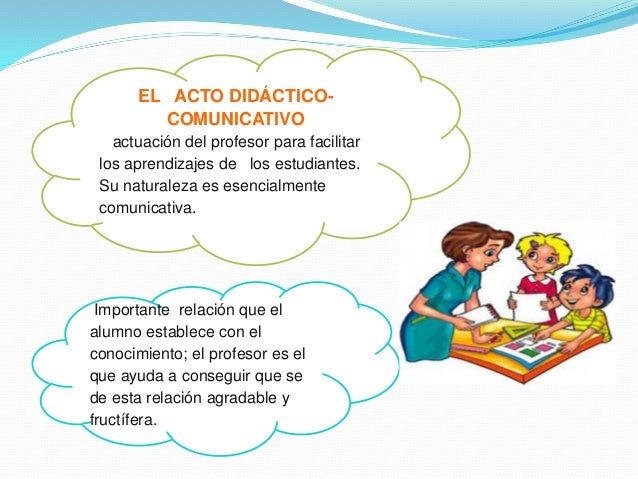 EL ACTO DIDÁCTICO-COMUNICATIVO

actuación del profesor para facilitar los aprendizajes de los estudiantes. Su naturaleza es esencialmente comunicativa.

Importante relación que el alumno establece con el conocimiento; el profesor es el que ayuda a conseguir que se de esta relación agradable y fructífera.